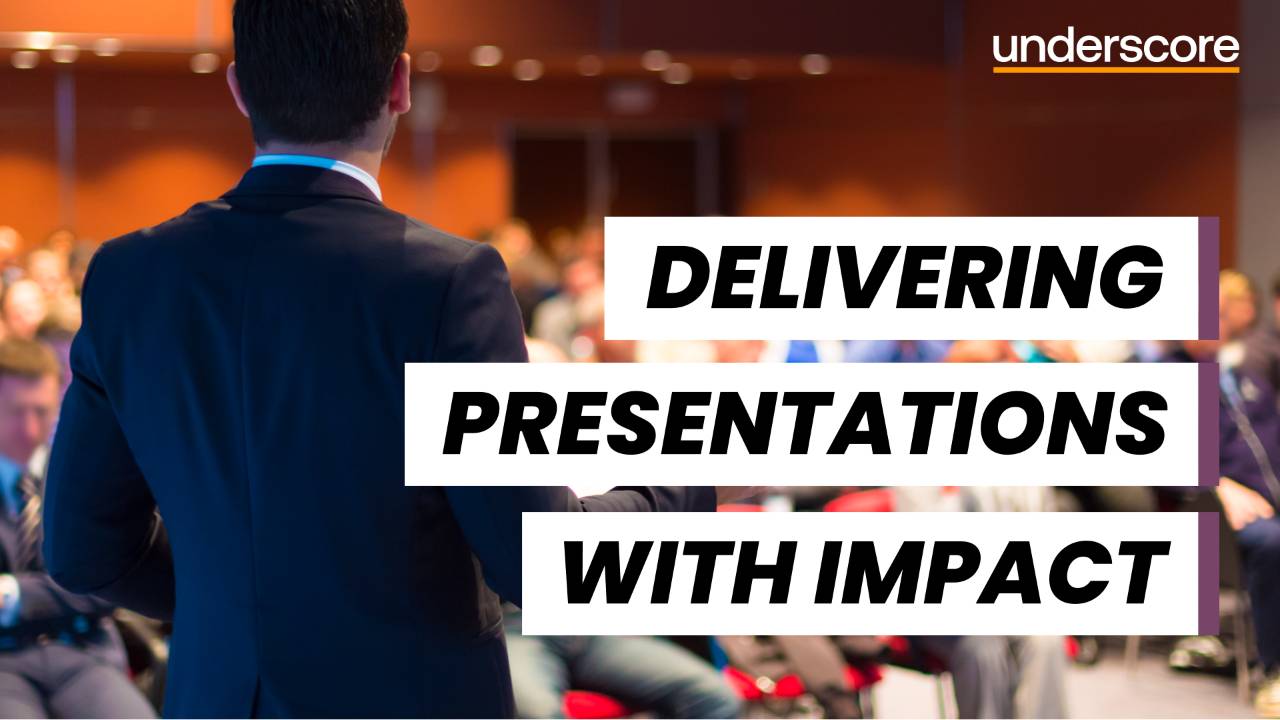 underscore

DELIVERING PRESENTATIONS WITH IMPACT